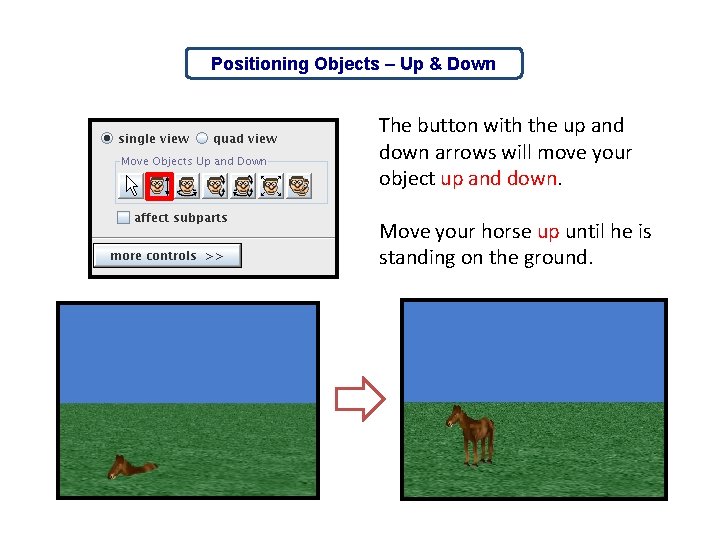 Positioning Objects – Up & Down

single view quad view
Move Objects Up and Down
affect subparts
more controls >>

The button with the up and down arrows will move your object up and down.

Move your horse up until he is standing on the ground.